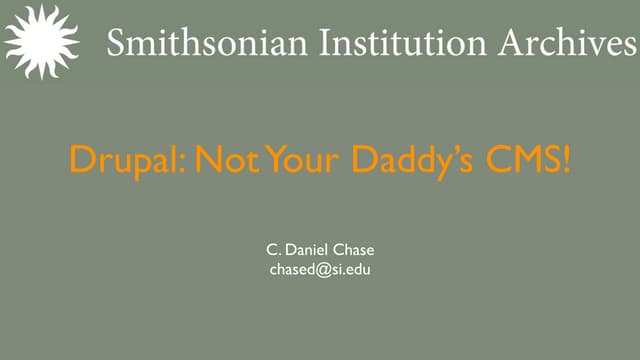 Smithsonian Institution Archives

Drupal: Not Your Daddy's CMS!

C. Daniel Chase
chased@si.edu